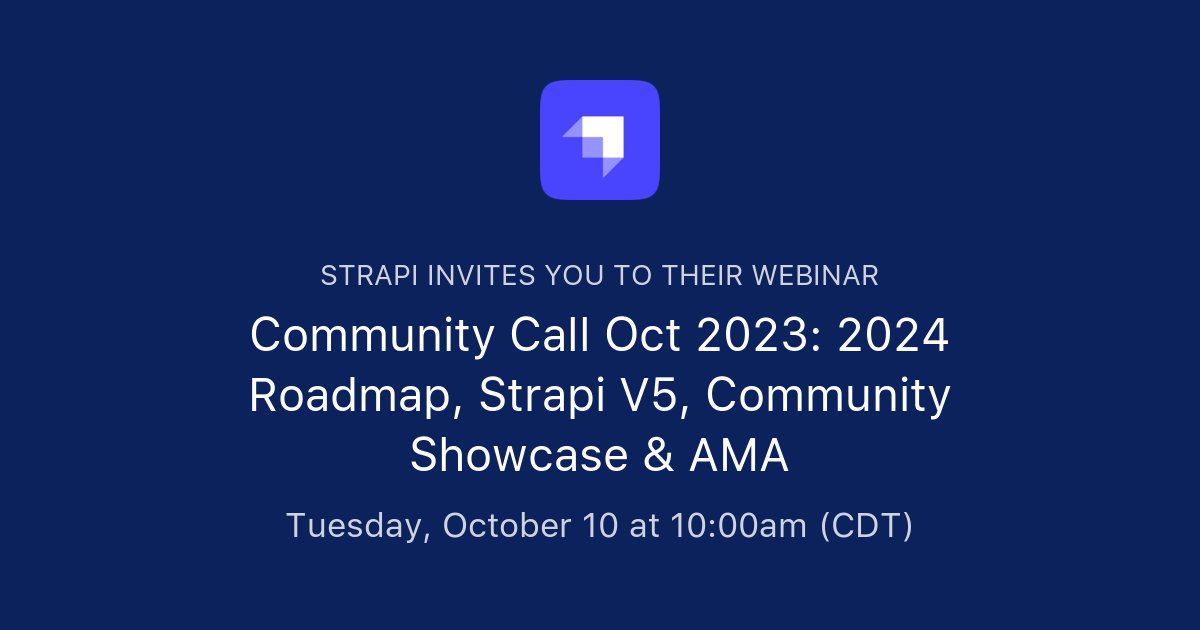 STRAPI INVITES YOU TO THEIR WEBINAR

Community Call Oct 2023: 2024 Roadmap, Strapi V5, Community Showcase & AMA

Tuesday, October 10 at 10:00am (CDT)